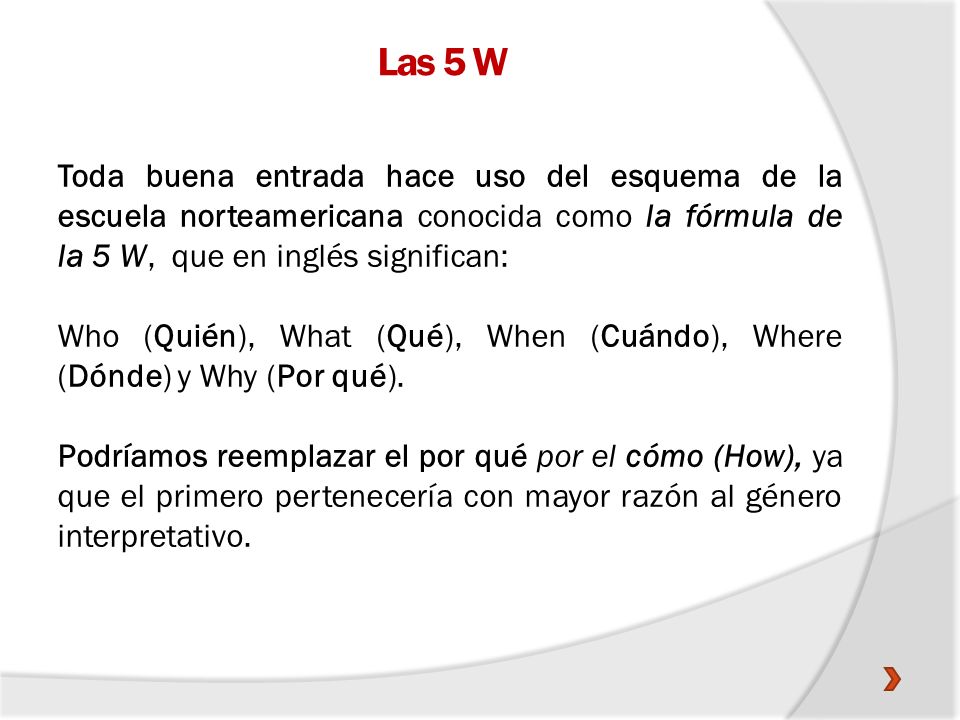 Las 5 W

Toda buena entrada hace uso del esquema de la escuela norteamericana conocida como la fórmula de la 5 W, que en inglés significan:

Who (Quién), What (Qué), When (Cuándo), Where (Dónde) y Why (Por qué).

Podríamos reemplazar el por qué por el cómo (How), ya que el primero pertenecería con mayor razón al género interpretativo.